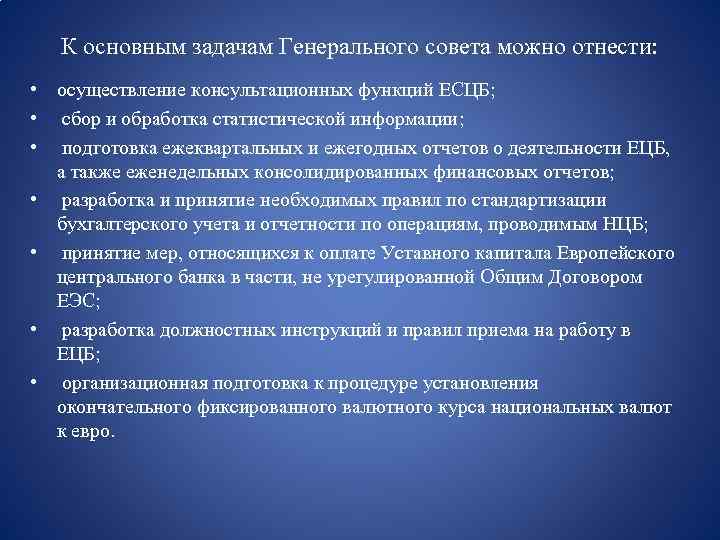 К основным задачам Генерального совета можно отнести:

• осуществление консультационных функций ЕСЦБ;
• сбор и обработка статистической информации;
• подготовка ежеквартальных и ежегодных отчетов о деятельности ЕЦБ, а также еженедельных консолидированных финансовых отчетов;
• разработка и принятие необходимых правил по стандартизации бухгалтерского учета и отчетности по операциям, проводимым НЦБ;
• принятие мер, относящихся к оплате Уставного капитала Европейского центрального банка в части, не урегулированной Общим Договором ЕЭС;
• разработка должностных инструкций и правил приема на работу в ЕЦБ;
• организационная подготовка к процедуре установления окончательного фиксированного валютного курса национальных валют к евро.